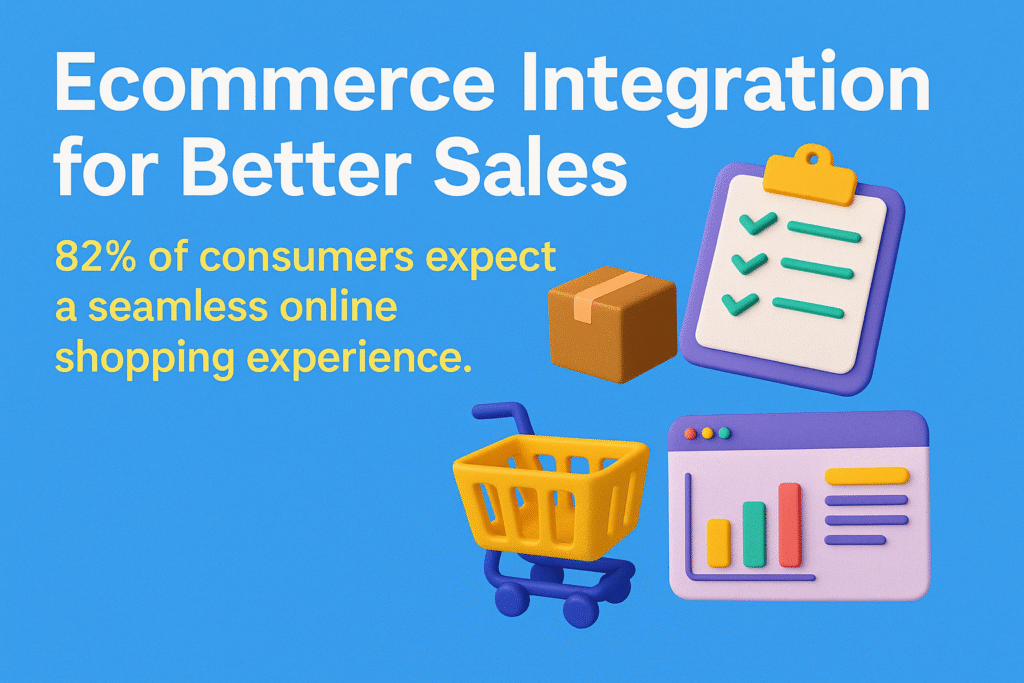 Ecommerce Integration for Better Sales

82% of consumers expect a seamless online shopping experience.